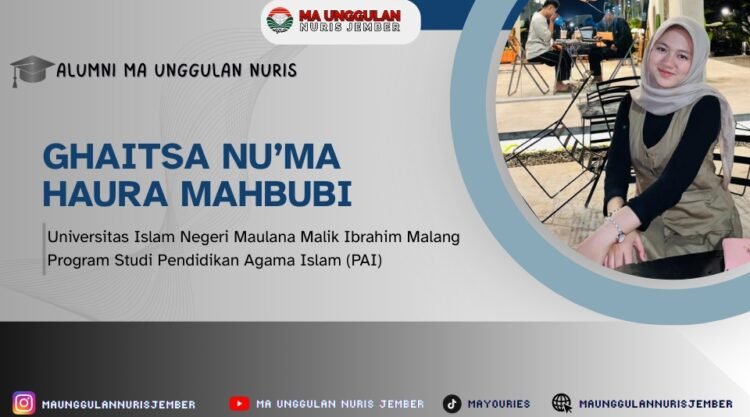 MA UNGGULAN
NURIS JEMBER

ALUMNI MA UNGGULAN NURIS

GHAITSA NU'MA HAURA MAHBUBI

Universitas Islam Negeri Maulana Malik Ibrahim Malang
Program Studi Pendidikan Agama Islam (PAI)

MAUNGGULANNURISJEMBER MA UNGGULAN NURIS JEMBER MAYOURIES MAUNGGULANNURISJEMBER